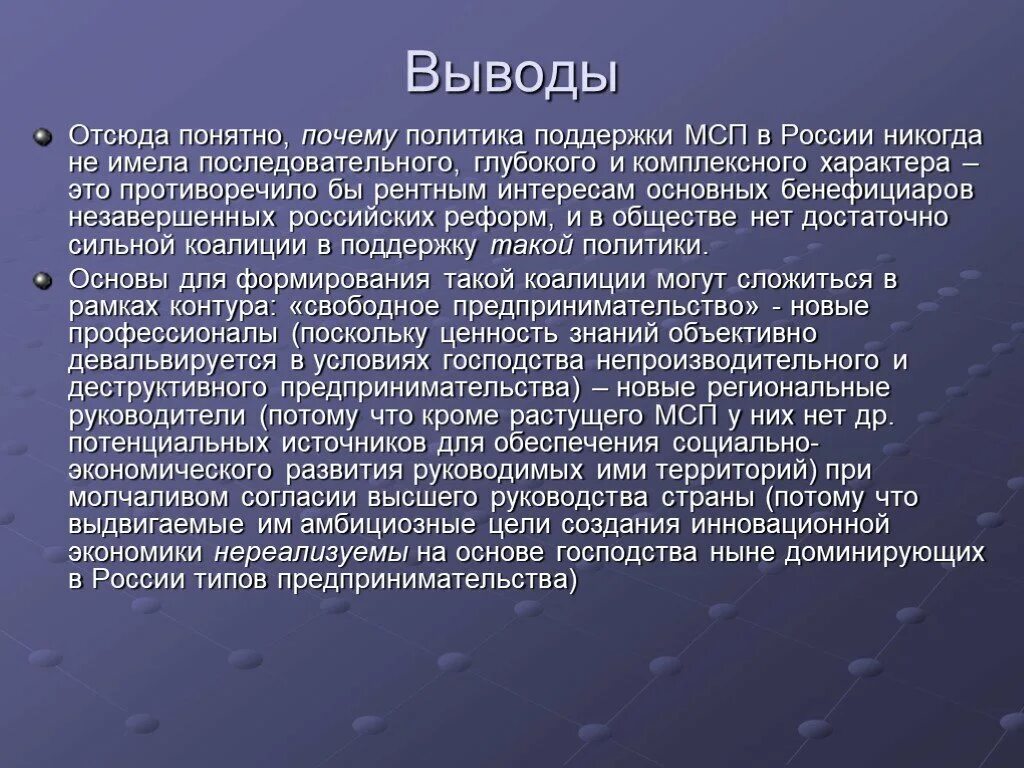 Выводы

Отсюда понятно, почему политика поддержки МСП в России никогда не имела последовательного, глубокого и комплексного характера – это противоречило бы рентным интересам основных бенефициаров незавершенных российских реформ, и в обществе нет достаточно сильной коалиции в поддержку такой политики.

Основы для формирования такой коалиции могут сложиться в рамках контура: «свободное предпринимательство» - новые профессионалы (поскольку ценность знаний объективно девальвируется в условиях господства непроизводительного и деструктивного предпринимательства) – новые региональные руководители (потому что кроме растущего МСП у них нет др. потенциальных источников для обеспечения социально-экономического развития руководимых ими территорий) при молчаливом согласии высшего руководства страны (потому что выдвигаемые им амбициозные цели создания инновационной экономики нереализуемы на основе господства ныне доминирующих в России типов предпринимательства)